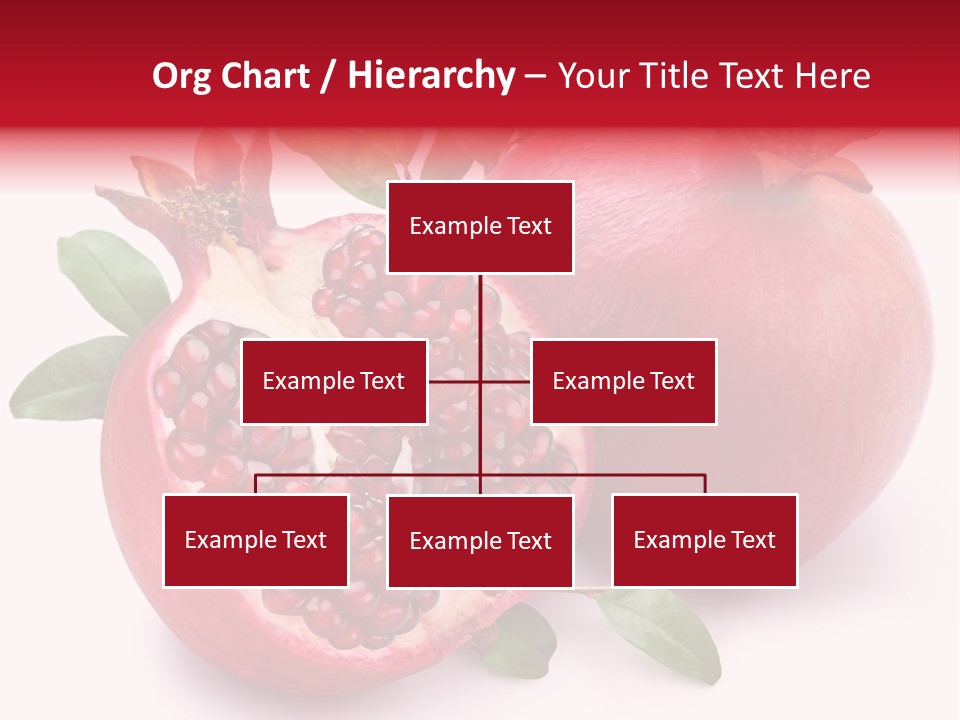 Org Chart / Hierarchy – Your Title Text Here

Example Text

Example Text

Example Text

Example Text

Example Text

Example Text